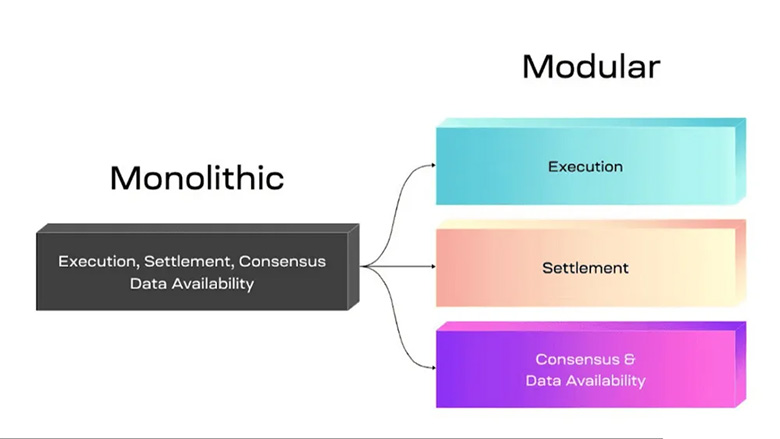 Monolithic

Execution, Settlement, Consensus Data Availability

Modular

Execution

Settlement

Consensus & Data Availability